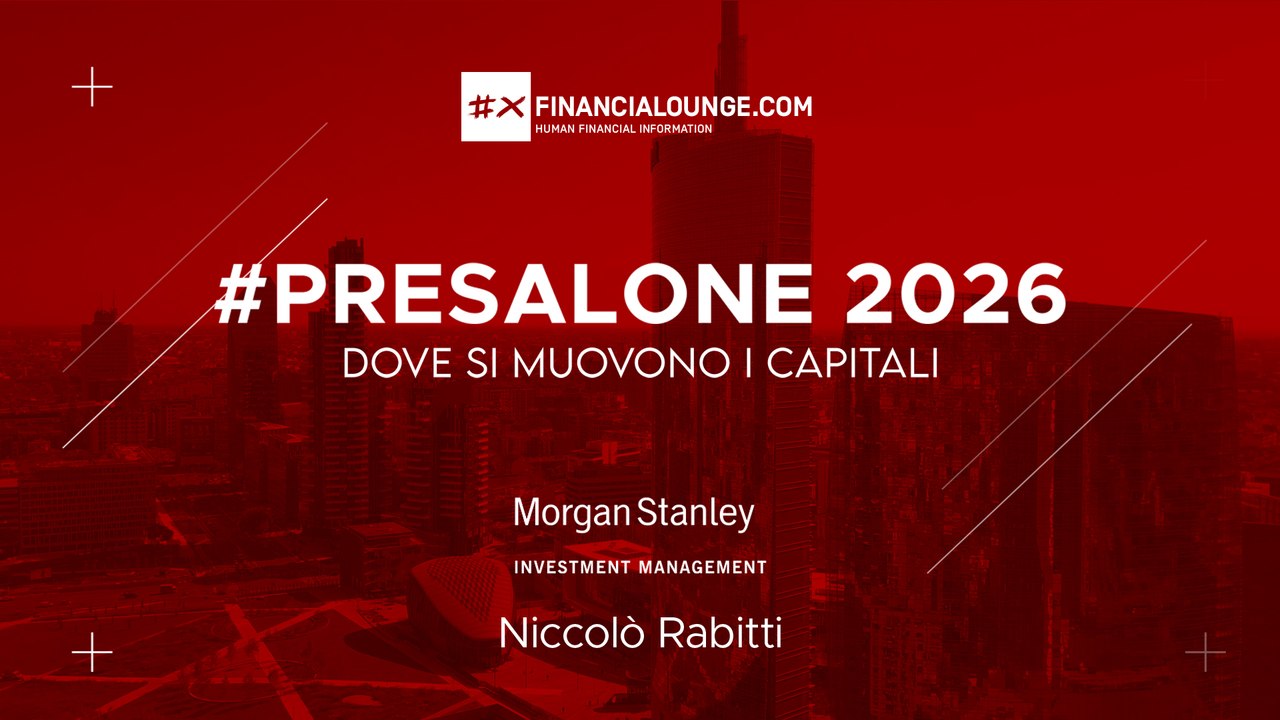 #X FINANCIALOUNGE.COM
HUMAN FINANCIAL INFORMATION

#PRESALONE 2026
DOVE SI MUOVONO I CAPITALI

Morgan Stanley
INVESTMENT MANAGEMENT

Niccolò Rabitti